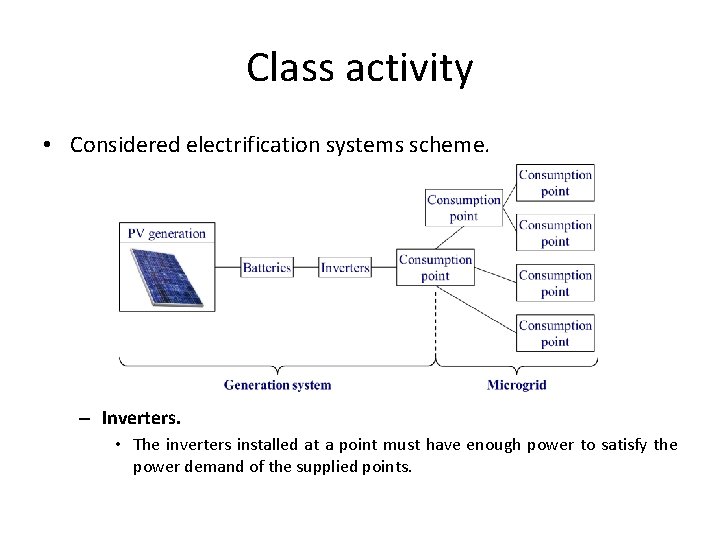 Class activity

• Considered electrification systems scheme.

PV generation

Batteries

Inverters

Consumption point

Consumption point

Consumption point

Consumption point

Consumption point

Consumption point

Generation system

Microgrid

– Inverters.

• The inverters installed at a point must have enough power to satisfy the power demand of the supplied points.